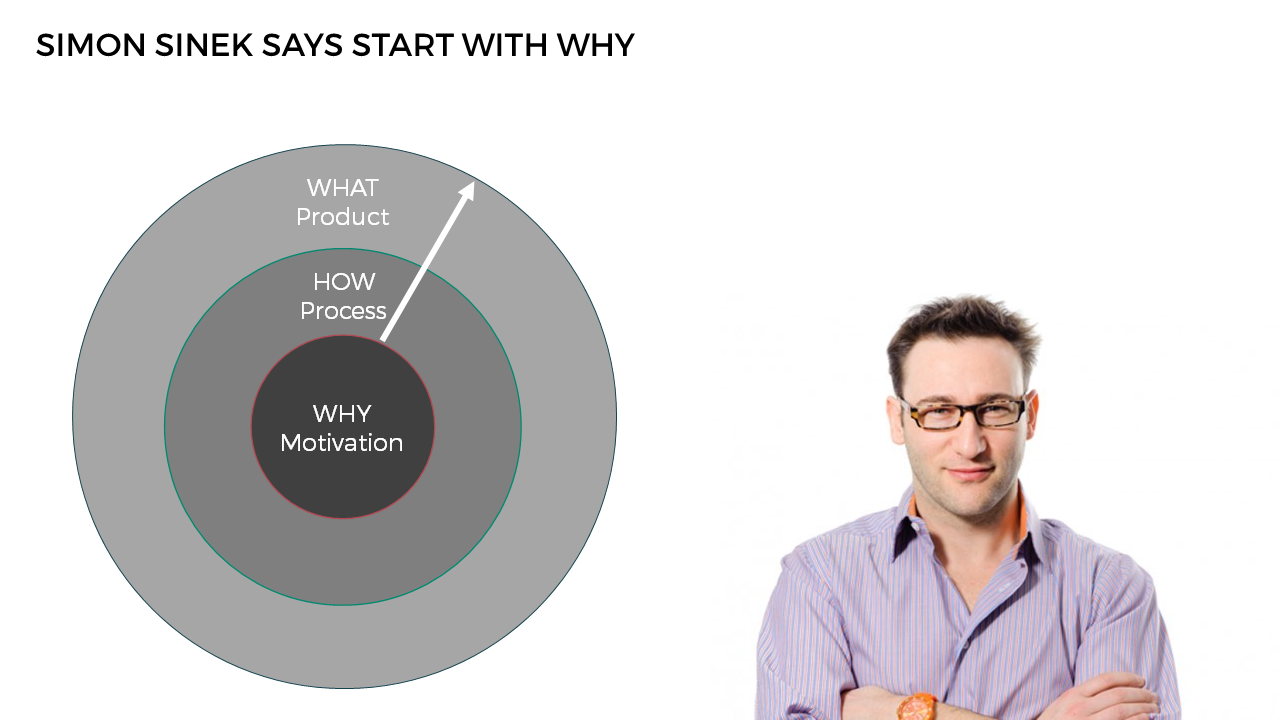 SIMON SINEK SAYS START WITH WHY

WHAT
Product

HOW
Process

WHY
Motivation